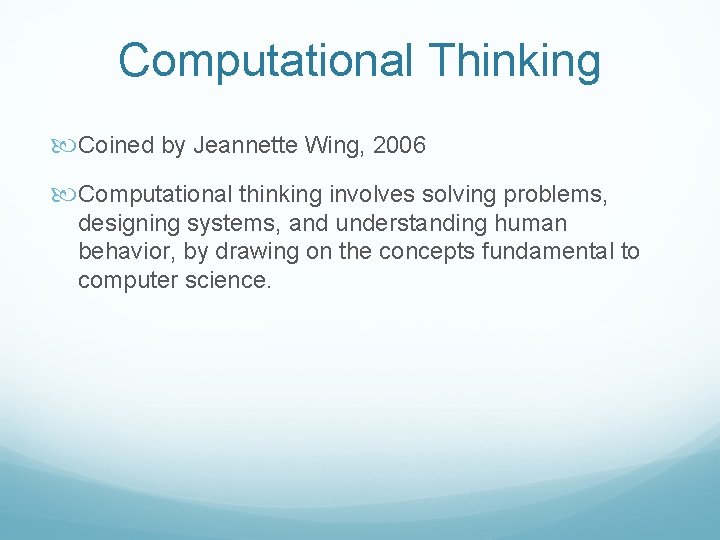 Computational Thinking

Coined by Jeannette Wing, 2006

Computational thinking involves solving problems, designing systems, and understanding human behavior, by drawing on the concepts fundamental to computer science.